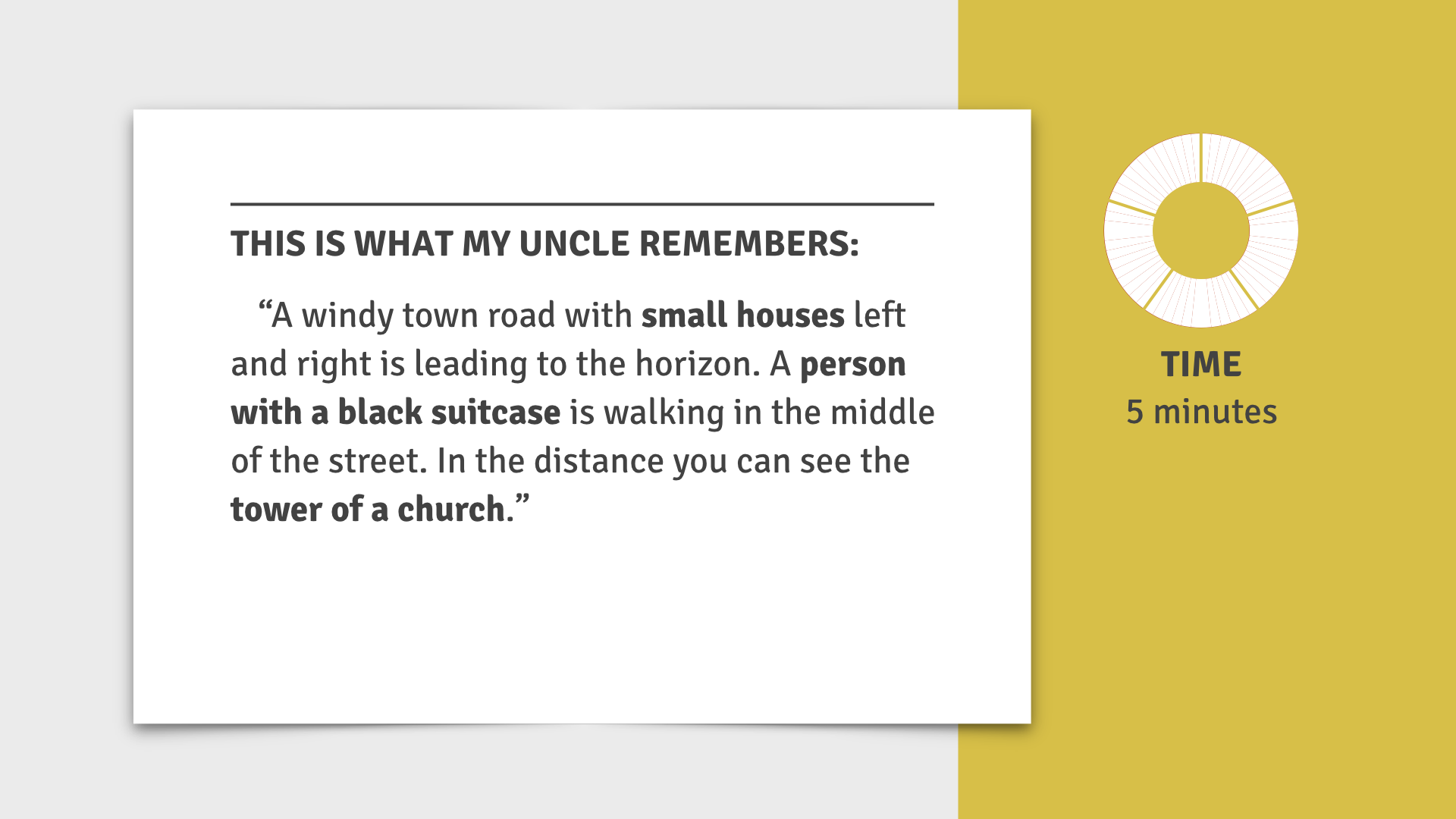 THIS IS WHAT MY UNCLE REMEMBERS:

“A windy town road with small houses left and right is leading to the horizon. A person with a black suitcase is walking in the middle of the street. In the distance you can see the tower of a church.”

TIME
5 minutes